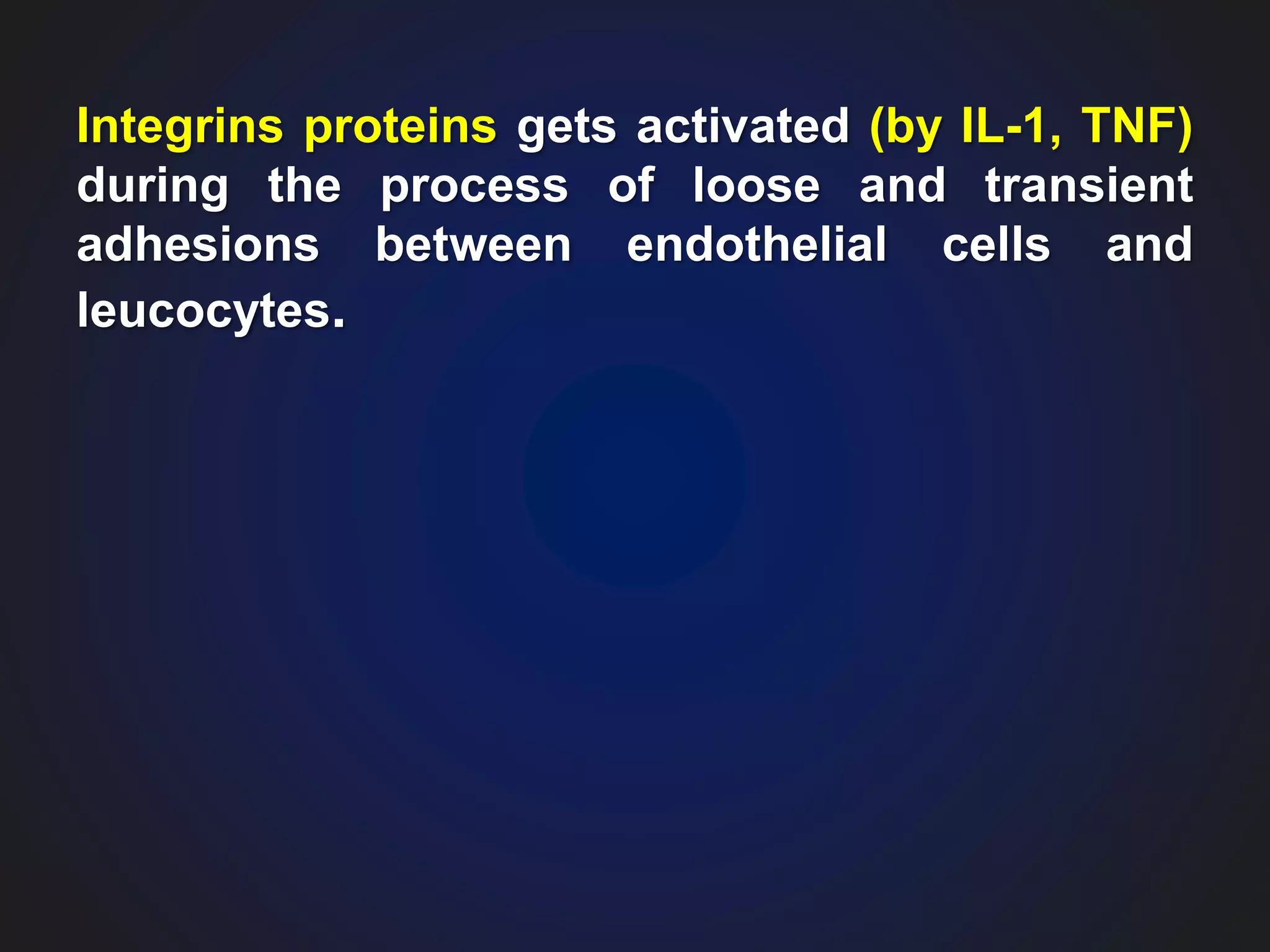 Integrins proteins gets activated (by IL-1, TNF) during the process of loose and transient adhesions between endothelial cells and leucocytes.